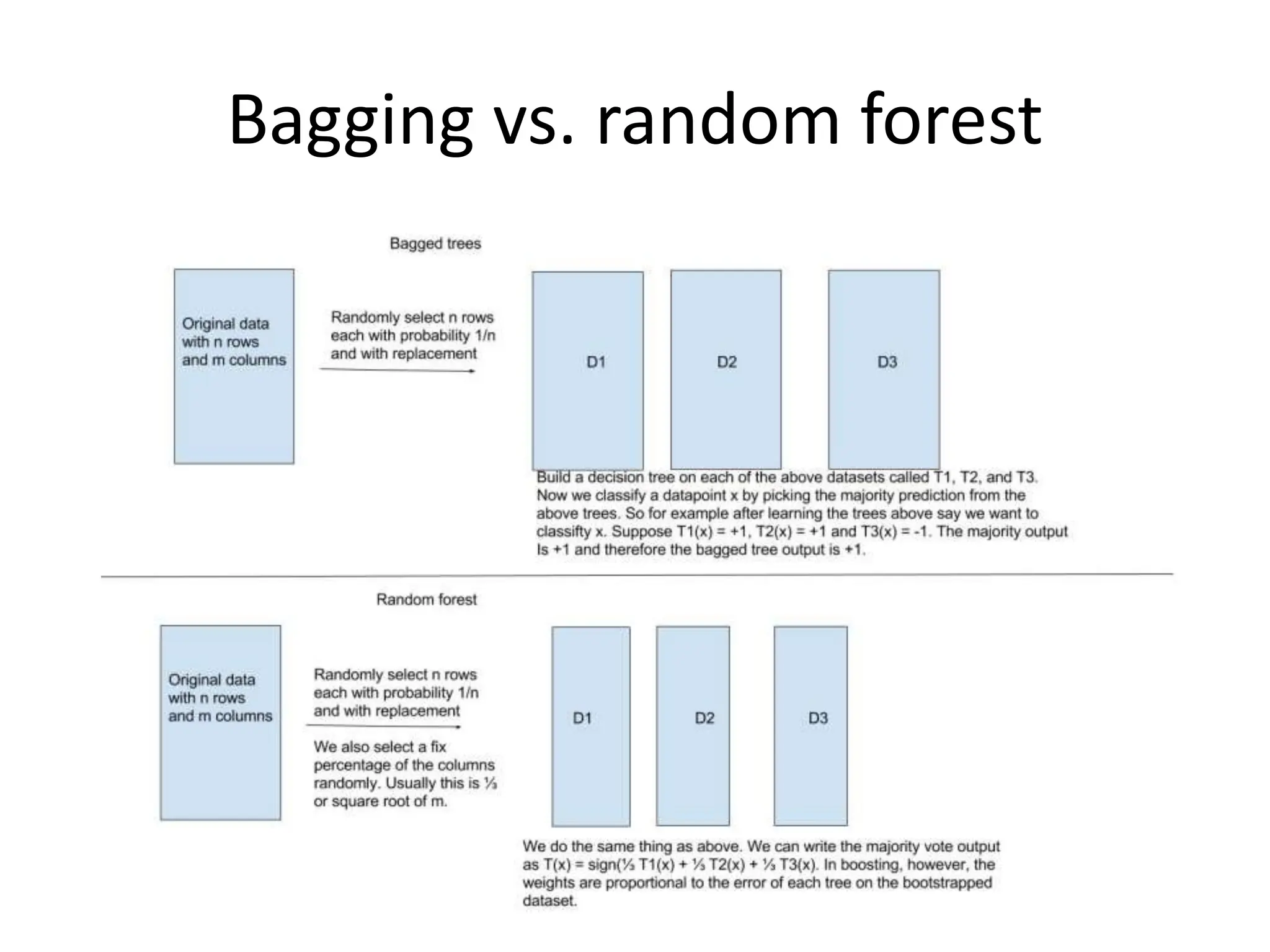 Bagging vs. random forest

Bagged trees

Original data with n rows and m columns

Randomly select n rows each with probability 1/n and with replacement

D1

D2

D3

Build a decision tree on each of the above datasets called T1, T2, and T3. Now we classify a datapoint x by picking the majority prediction from the above trees. So for example after learning the trees above say we want to classifty x. Suppose T1(x) = +1, T2(x) = +1 and T3(x) = -1. The majority output Is +1 and therefore the bagged tree output is +1.

Random forest

Original data with n rows and m columns

Randomly select n rows each with probability 1/n and with replacement

We also select a fix percentage of the columns randomly. Usually this is ⅓ or square root of m.

D1

D2

D3

We do the same thing as above. We can write the majority vote output as T(x) = sign(⅓ T1(x) + ⅓ T2(x) + ⅓ T3(x). In boosting, however, the weights are proportional to the error of each tree on the bootstrapped dataset.